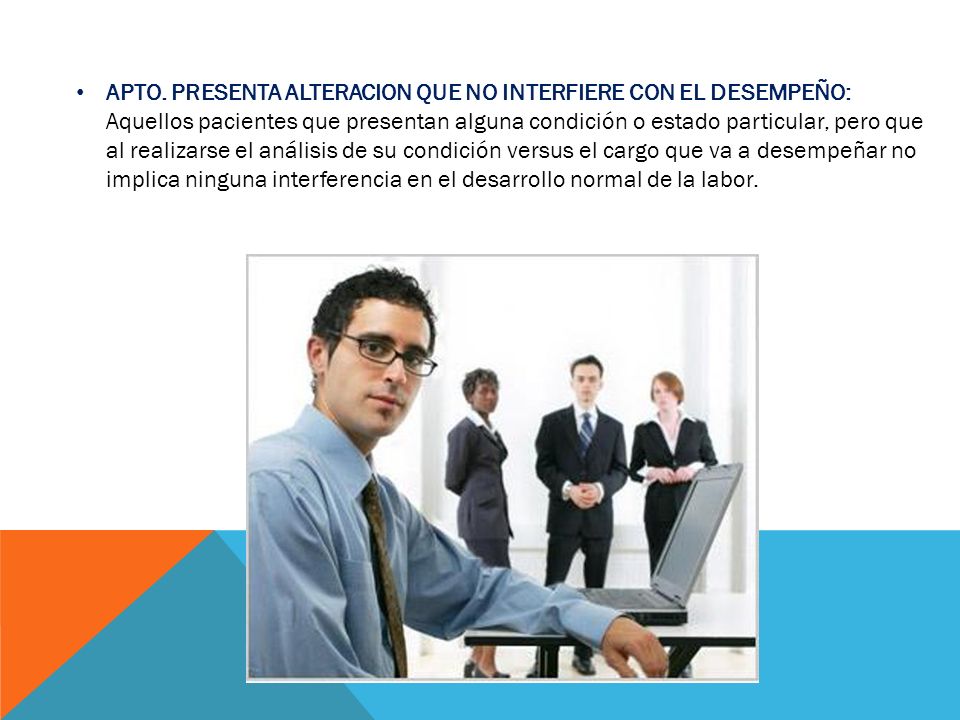 • APTO. PRESENTA ALTERACION QUE NO INTERFIERE CON EL DESEMPEÑO: Aquellos pacientes que presentan alguna condición o estado particular, pero que al realizarse el análisis de su condición versus el cargo que va a desempeñar no implica ninguna interferencia en el desarrollo normal de la labor.